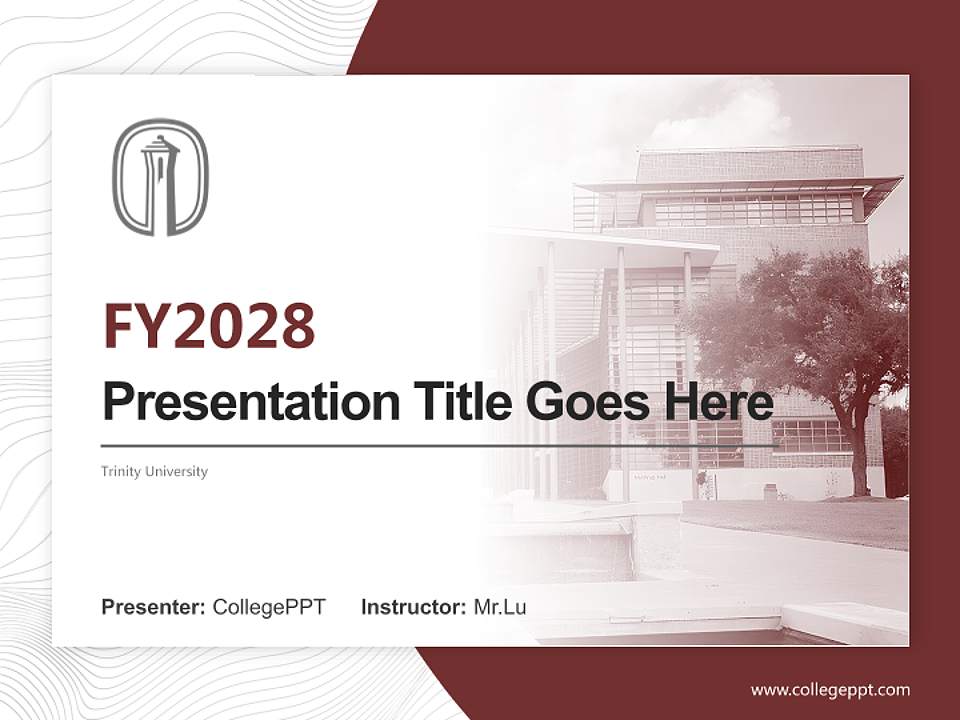 FY2028

Presentation Title Goes Here

Trinity University

Presenter: CollegePPT Instructor: Mr.Lu

www.collegeppt.com